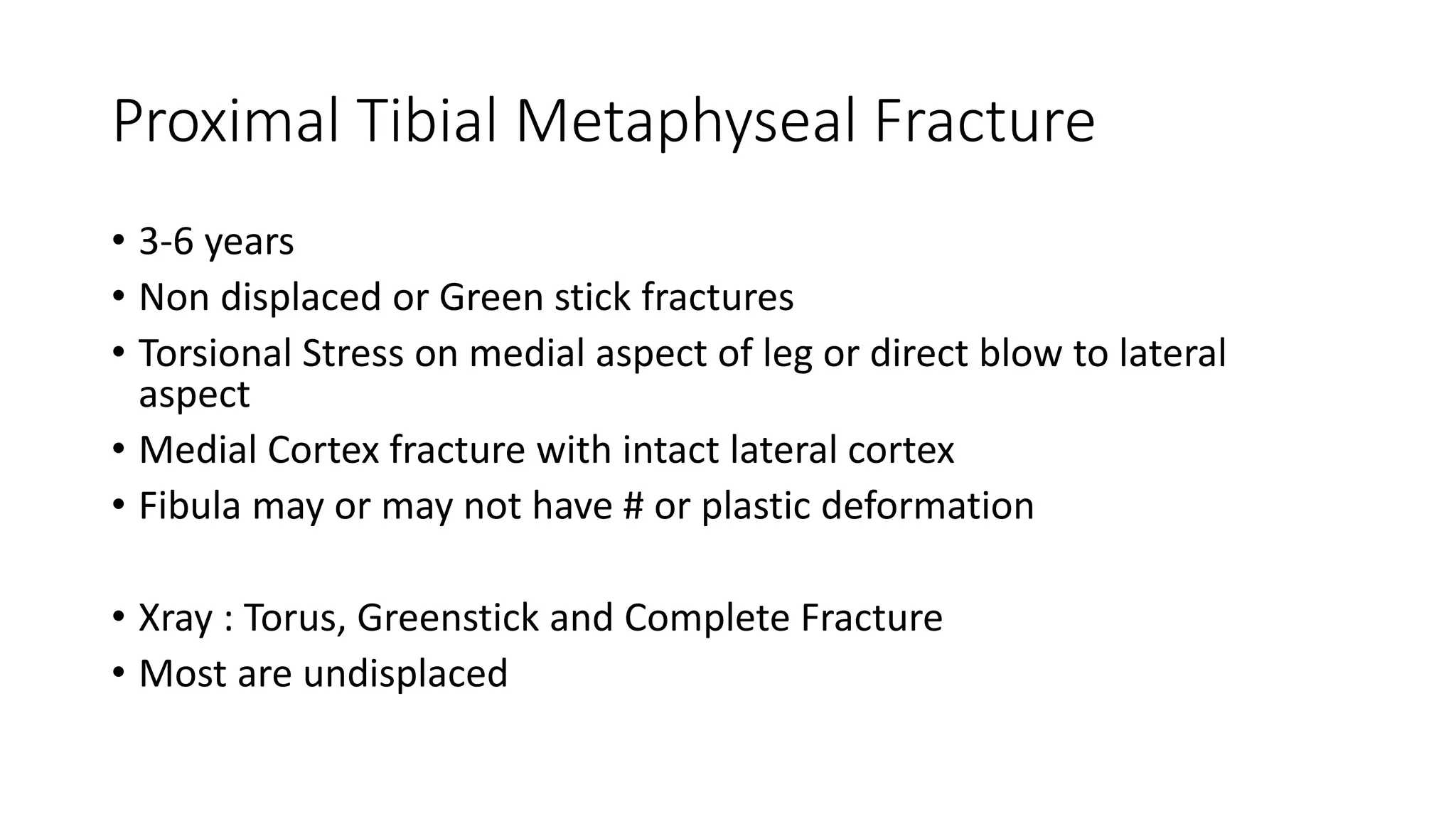 Proximal Tibial Metaphyseal Fracture

• 3-6 years
• Non displaced or Green stick fractures
• Torsional Stress on medial aspect of leg or direct blow to lateral aspect
• Medial Cortex fracture with intact lateral cortex
• Fibula may or may not have # or plastic deformation

• Xray : Torus, Greenstick and Complete Fracture
• Most are undisplaced